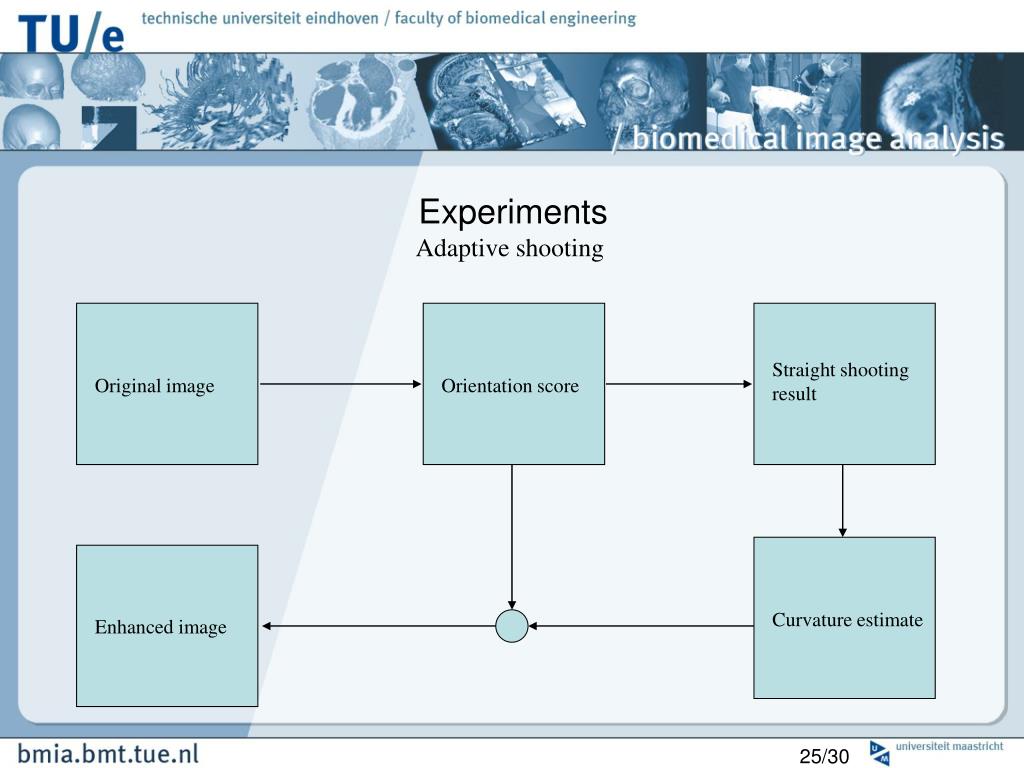 TU/e technische universiteit eindhoven / faculty of biomedical engineering

/ biomedical image analysis

Experiments
Adaptive shooting

Original image

Orientation score

Straight shooting result

Curvature estimate

Enhanced image

bmia.bmt.tue.nl

25/30

universiteit maastricht